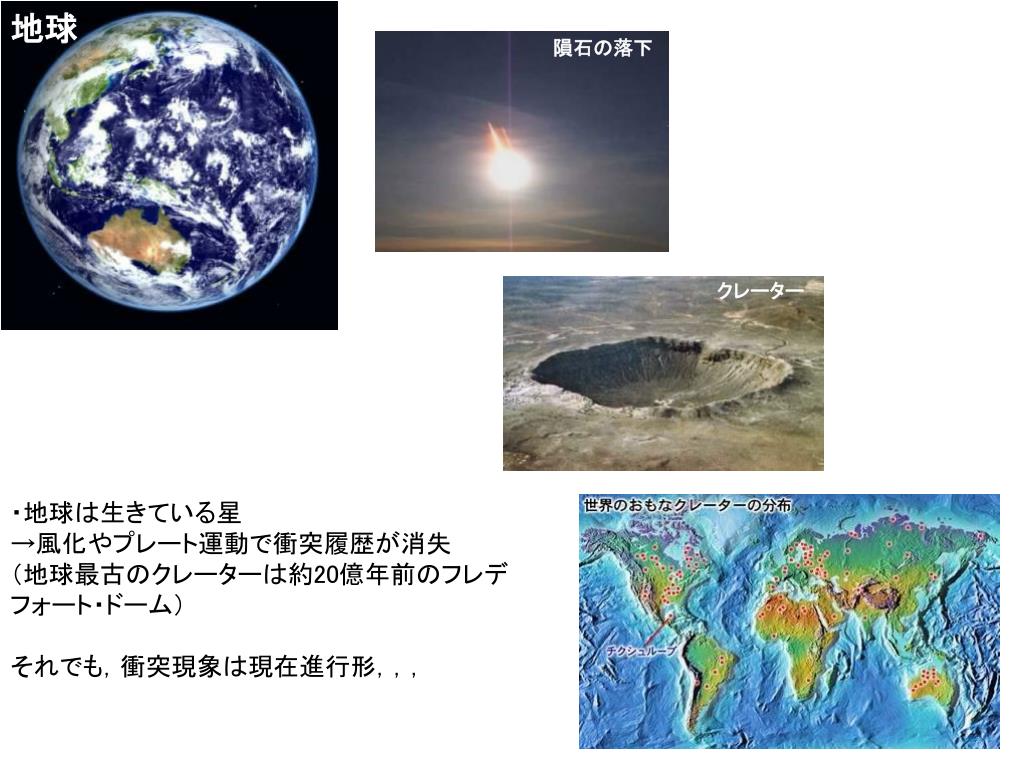 地球

隕石の落下

クレーター

・地球は生きている星
→風化やプレート運動で衝突履歴が消失
（地球最古のクレーターは約20億年前のフレデフォート・ドーム）

それでも，衝突現象は現在進行形，，，

世界のおもなクレーターの分布

チクシュルーブ